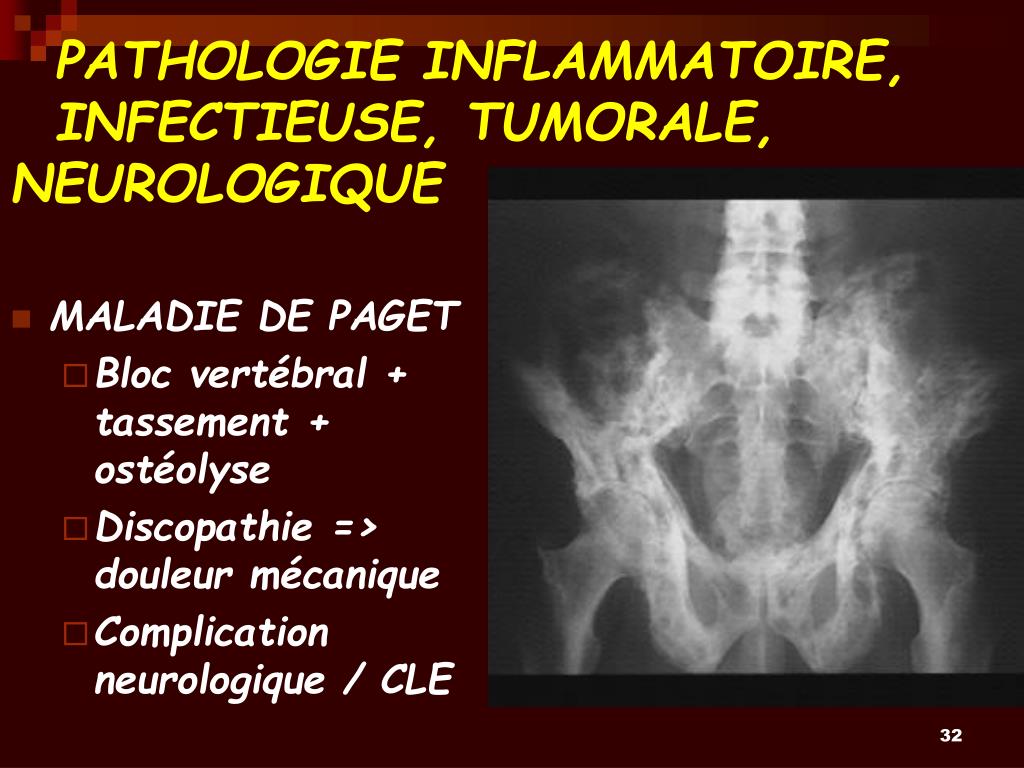 PATHOLOGIE INFLAMMATOIRE, INFECTIEUSE, TUMORALE, NEUROLOGIQUE

MALADIE DE PAGET
Bloc vertébral + tassement + ostéolyse
Discopathie => douleur mécanique
Complication neurologique / CLE

32